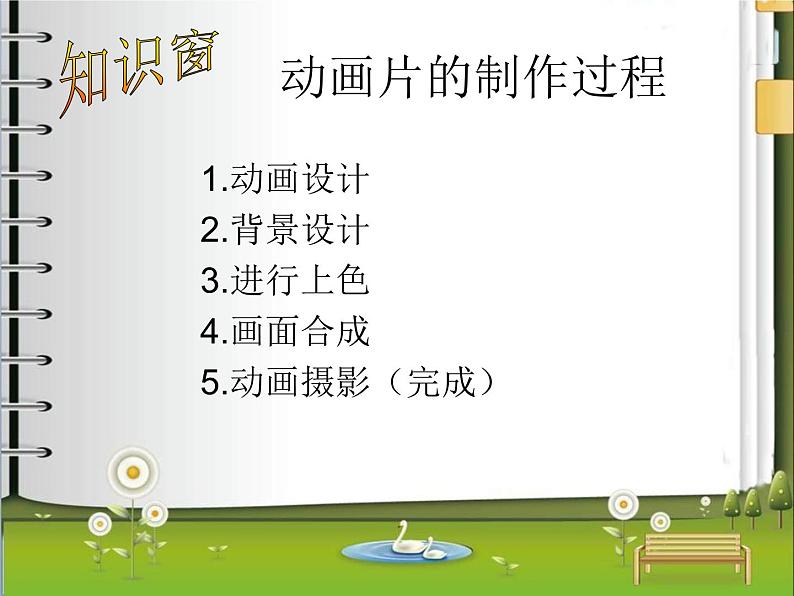 知识窗

动画片的制作过程

1.动画设计
2.背景设计
3.进行上色
4.画面合成
5.动画摄影（完成）